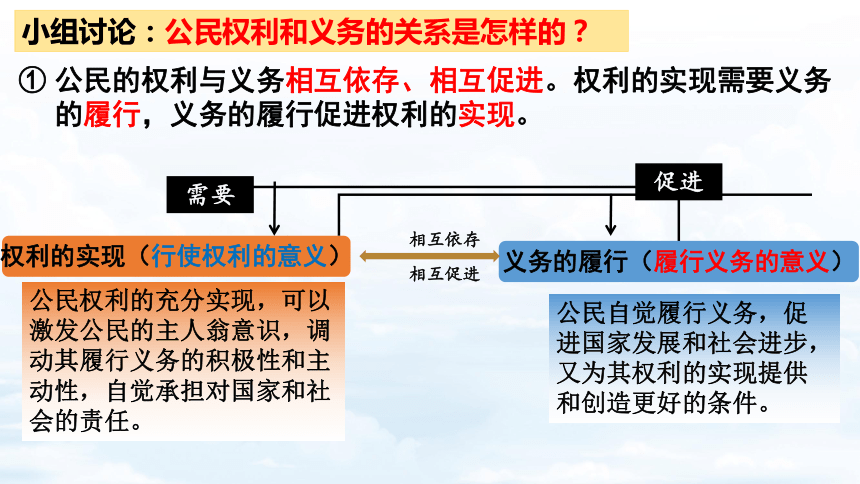 小组讨论：公民权利和义务的关系是怎样的？

① 公民的权利与义务相互依存、相互促进。权利的实现需要义务的履行，义务的履行促进权利的实现。

需要

促进

权利的实现（行使权利的意义）

相互依存

相互促进

义务的履行（履行义务的意义）

公民权利的充分实现，可以激发公民的主人翁意识，调动其履行义务的积极性和主动性，自觉承担对国家和社会的责任。

公民自觉履行义务，促进国家发展和社会进步，又为其权利的实现提供和创造更好的条件。